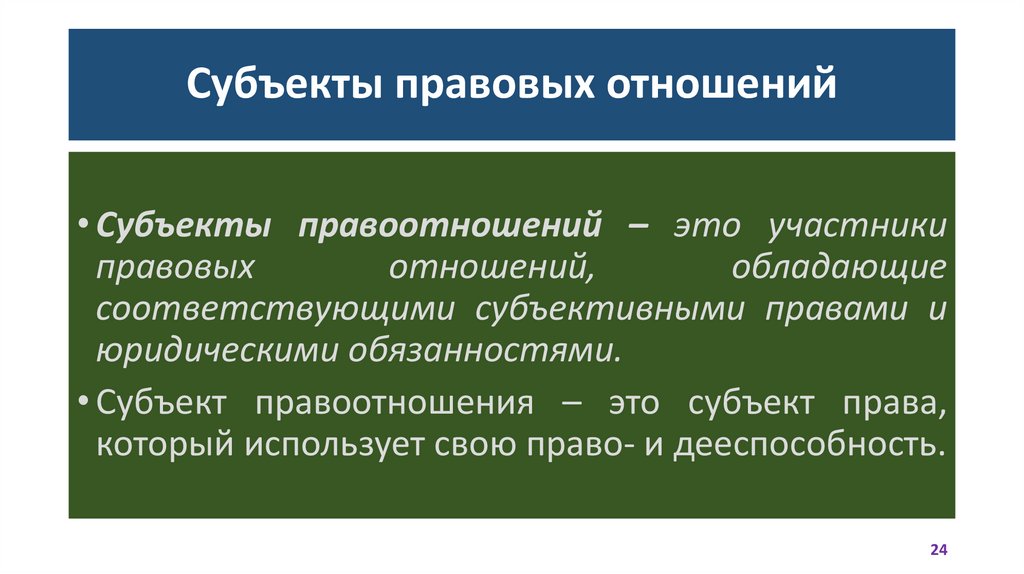 Субъекты правовых отношений

• Субъекты правоотношений – это участники правовых отношений, обладающие соответствующими субъективными правами и юридическими обязанностями.

• Субъект правоотношения – это субъект права, который использует свою право- и дееспособность.

24